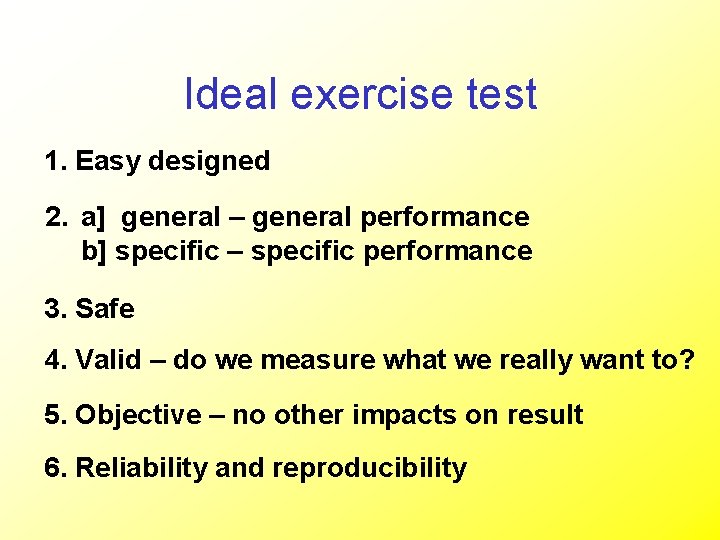 Ideal exercise test

1. Easy designed

2. a] general – general performance
b] specific – specific performance

3. Safe

4. Valid – do we measure what we really want to?

5. Objective – no other impacts on result

6. Reliability and reproducibility